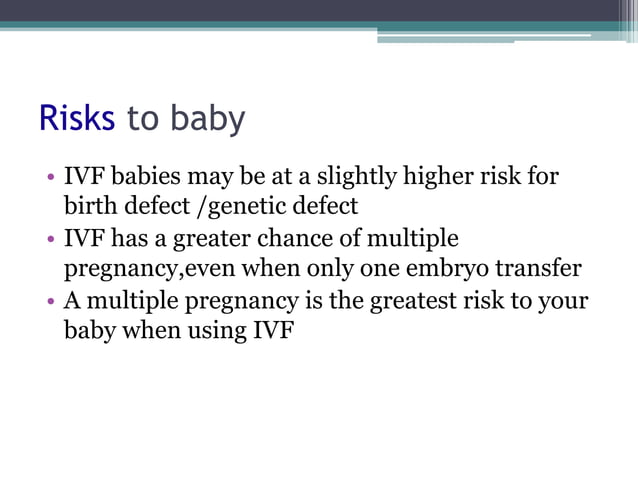 Risks to baby

• IVF babies may be at a slightly higher risk for birth defect /genetic defect
• IVF has a greater chance of multiple pregnancy,even when only one embryo transfer
• A multiple pregnancy is the greatest risk to your baby when using IVF